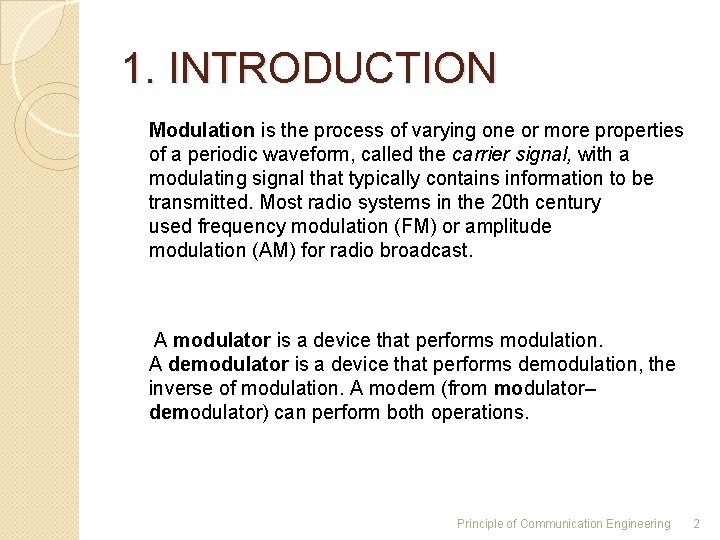 1. INTRODUCTION

Modulation is the process of varying one or more properties of a periodic waveform, called the carrier signal, with a modulating signal that typically contains information to be transmitted. Most radio systems in the 20th century used frequency modulation (FM) or amplitude modulation (AM) for radio broadcast.

A modulator is a device that performs modulation. A demodulator is a device that performs demodulation, the inverse of modulation. A modem (from modulator–demodulator) can perform both operations.

Principle of Communication Engineering 2